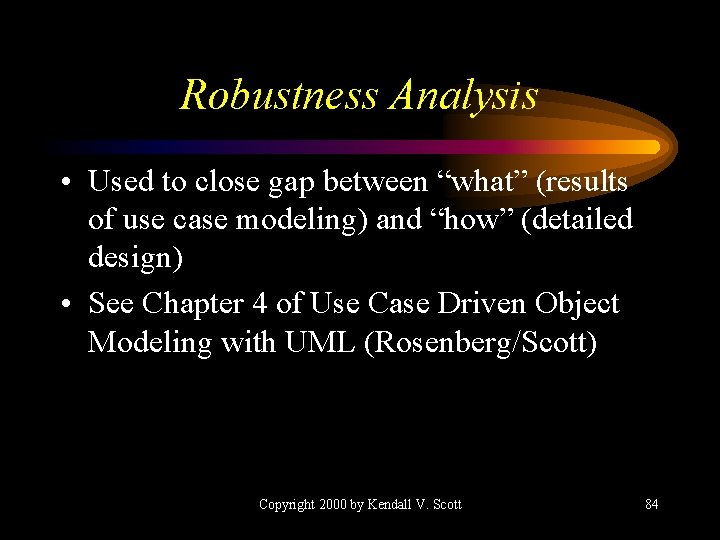 Robustness Analysis

• Used to close gap between “what” (results of use case modeling) and “how” (detailed design)

• See Chapter 4 of Use Case Driven Object Modeling with UML (Rosenberg/Scott)

Copyright 2000 by Kendall V. Scott

84